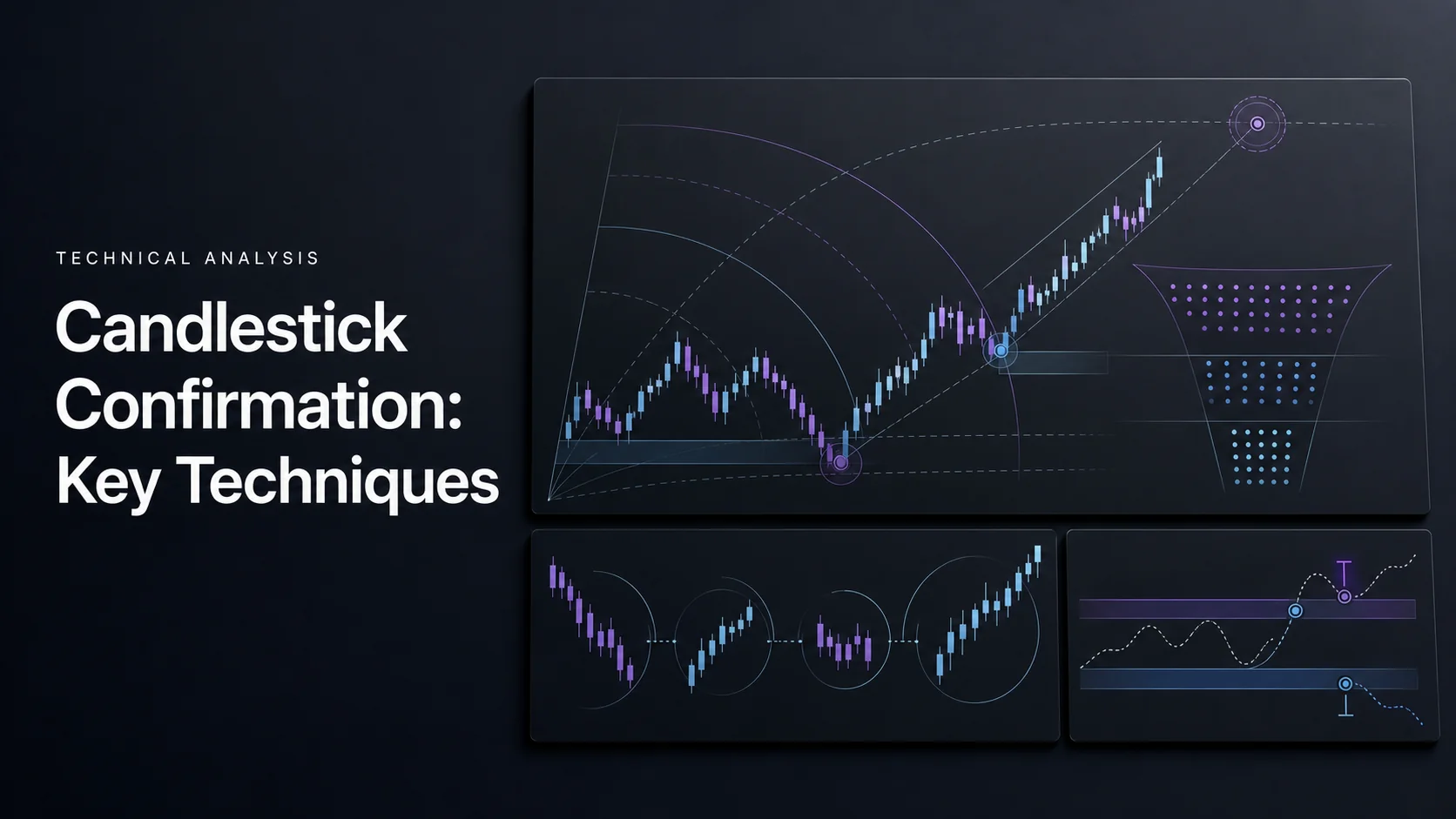 TECHNICAL ANALYSIS

Candlestick Confirmation: Key Techniques